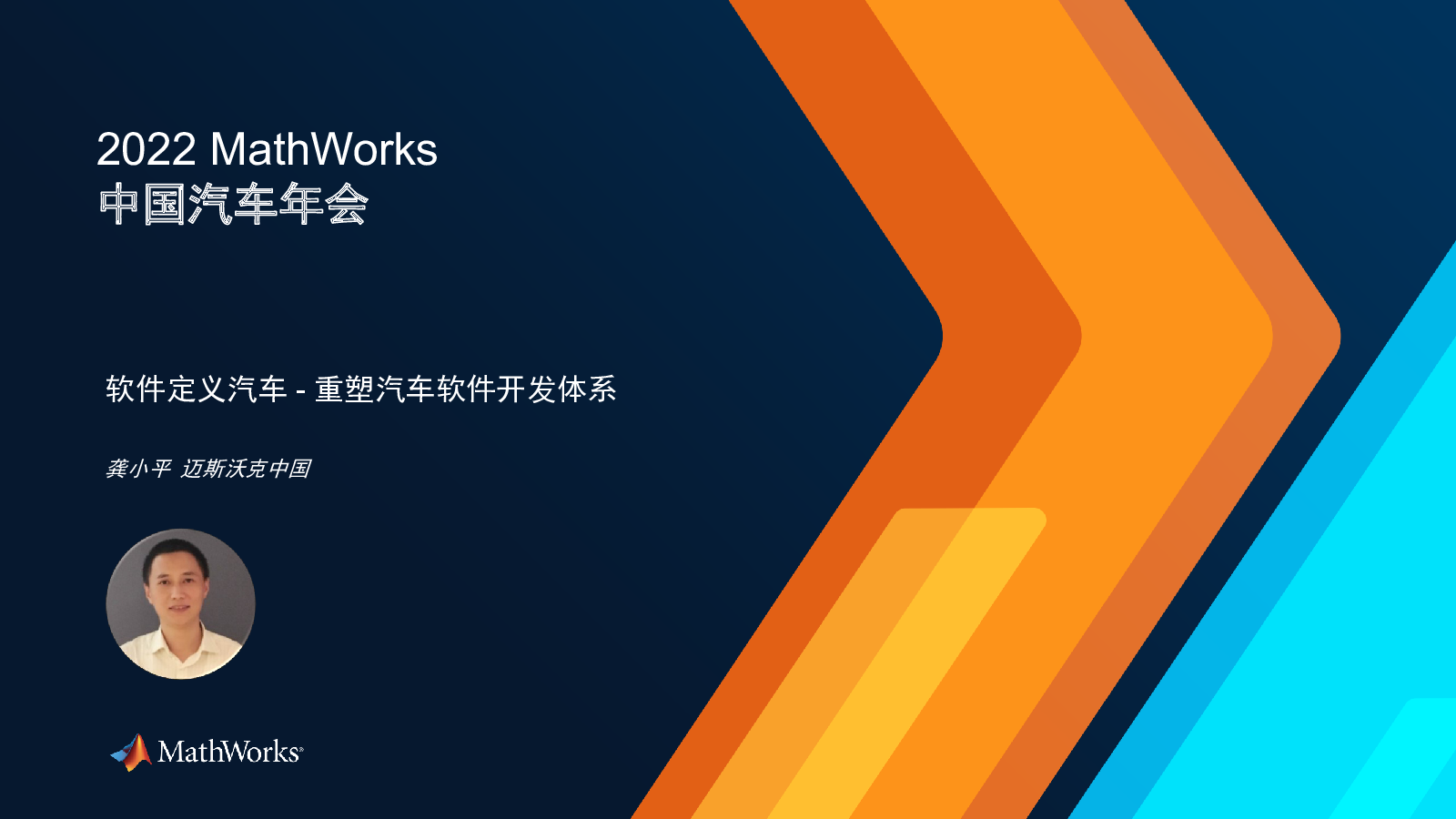 2022 MathWorks
中国汽车年会

软件定义汽车 - 重塑汽车软件开发体系

龚小平 迈斯沃克中国

MathWorks®